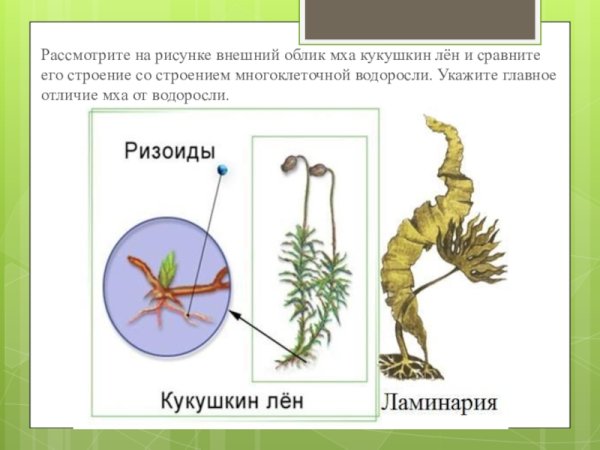 Рассмотрите на рисунке внешний облик мха кукушкин лён и сравните его строение со строением многоклеточной водоросли. Укажите главное отличие мха от водоросли.

Ризоиды

Кукушкин лён

Ламинария